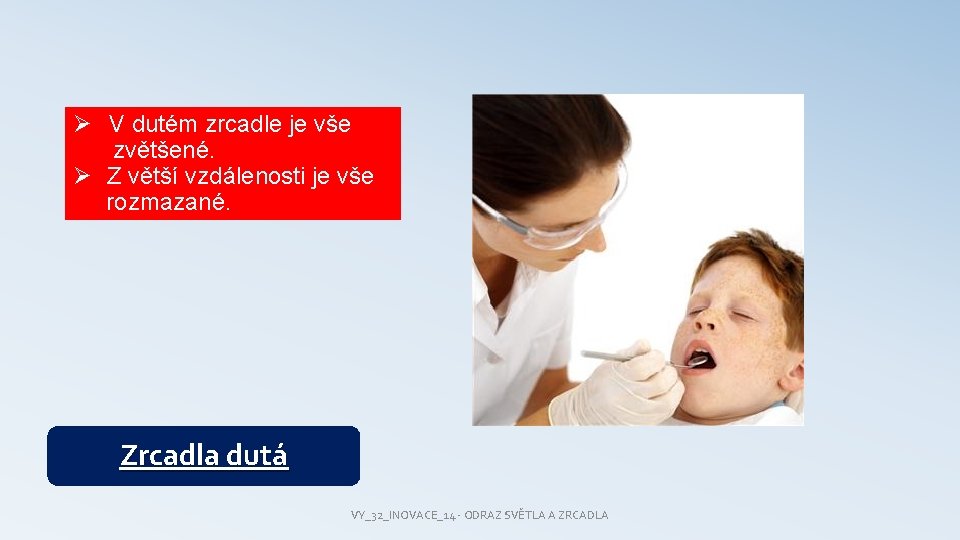 ➢ V dutém zrcadle je vše zvětšené.
➢ Z větší vzdálenosti je vše rozmazané.

Zrcadla dutá

VY_32_INOVACE_14 - ODRAZ SVĚTLA A ZRCADLA